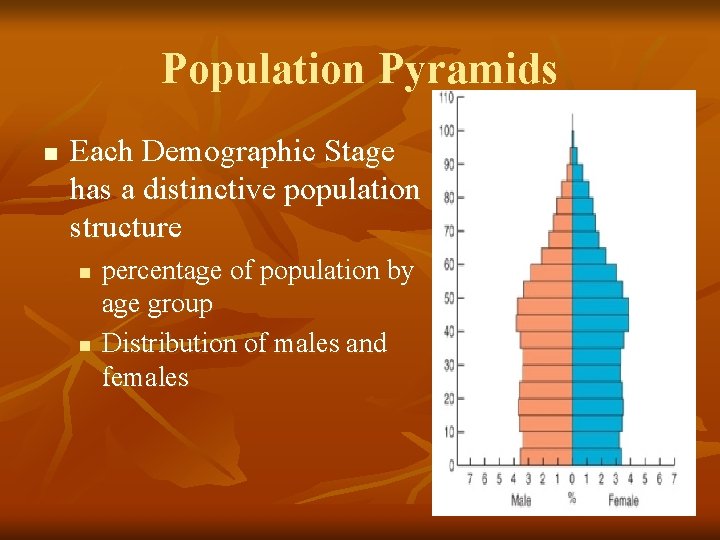 Population Pyramids

Each Demographic Stage has a distinctive population structure

percentage of population by age group

Distribution of males and females

110
100
90
80
70
60
50
40
30
20
10
0

7 6 5 4 3 2 1 0 1 2 3 4 5 6 7

Male % Female